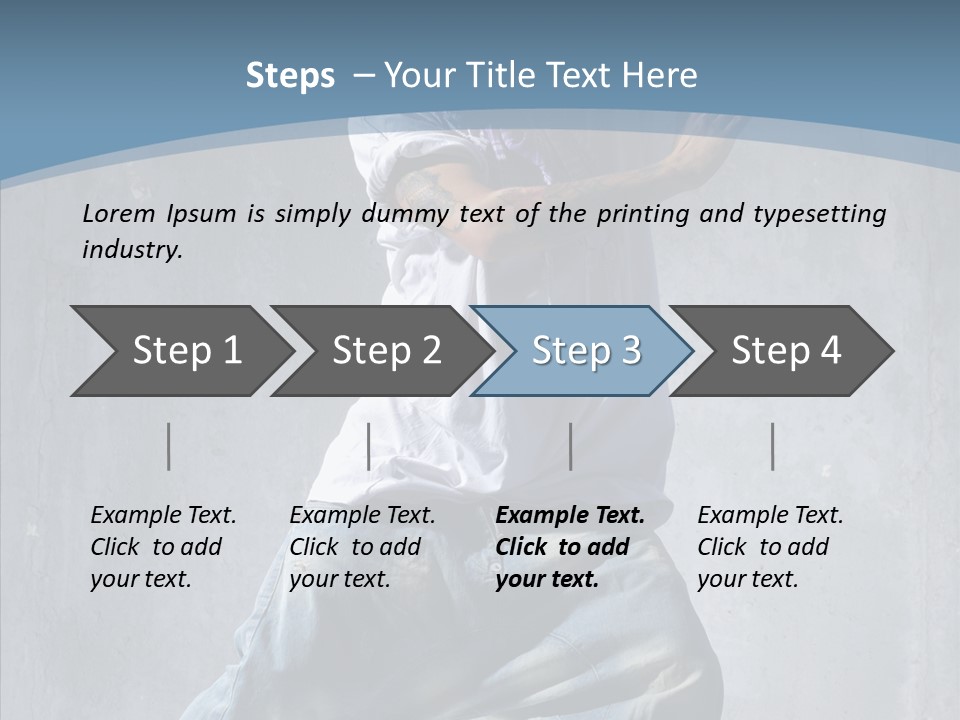 Steps – Your Title Text Here

Lorem Ipsum is simply dummy text of the printing and typesetting industry.

Step 1

Step 2

Step 3

Step 4

Example Text. Click to add your text.

Example Text. Click to add your text.

Example Text. Click to add your text.

Example Text. Click to add your text.